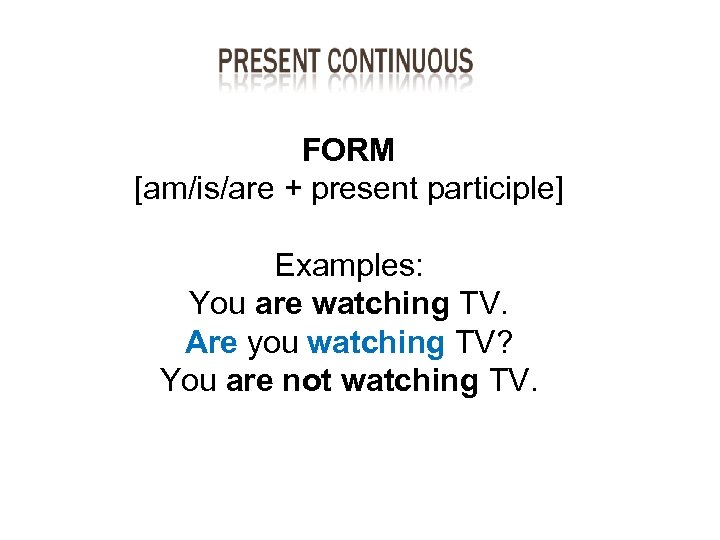 PRESENT CONTINUOUS

FORM
[am/is/are + present participle]

Examples:
You are watching TV.
Are you watching TV?
You are not watching TV.